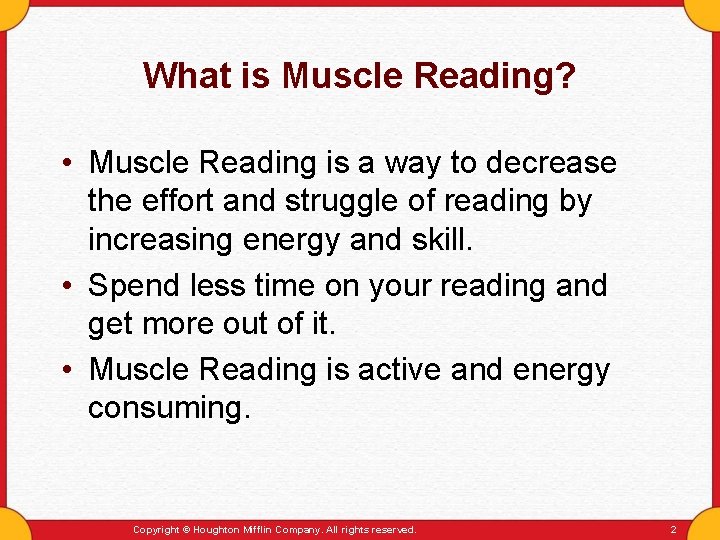 What is Muscle Reading?

• Muscle Reading is a way to decrease the effort and struggle of reading by increasing energy and skill.
• Spend less time on your reading and get more out of it.
• Muscle Reading is active and energy consuming.

Copyright © Houghton Mifflin Company. All rights reserved.

2